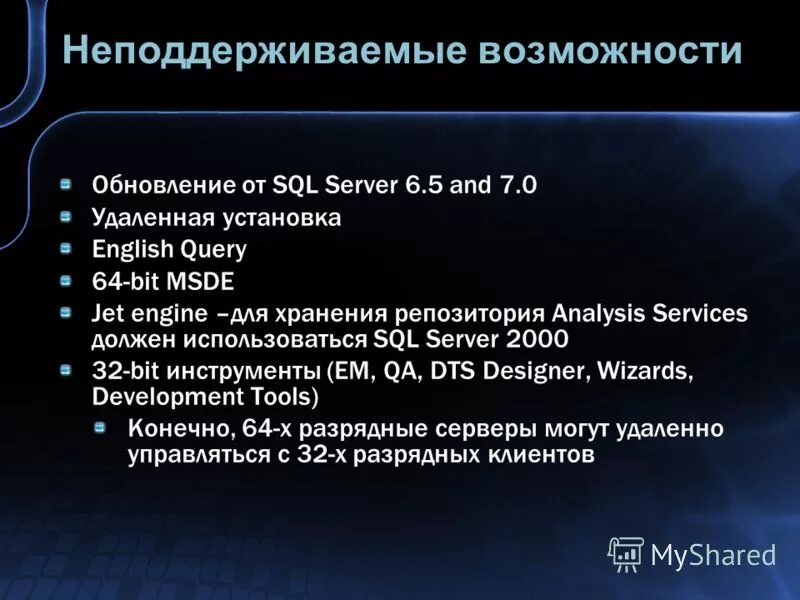 Неподдерживаемые возможности

Обновление от SQL Server 6.5 and 7.0

Удаленная установка

English Query

64-bit MSDE

Jet engine –для хранения репозитория Analysis Services должен использоваться SQL Server 2000

32-bit инструменты (EM, QA, DTS Designer, Wizards, Development Tools)

Конечно, 64-х разрядные серверы могут удаленно управляться с 32-х разрядных клиентов

MyShared